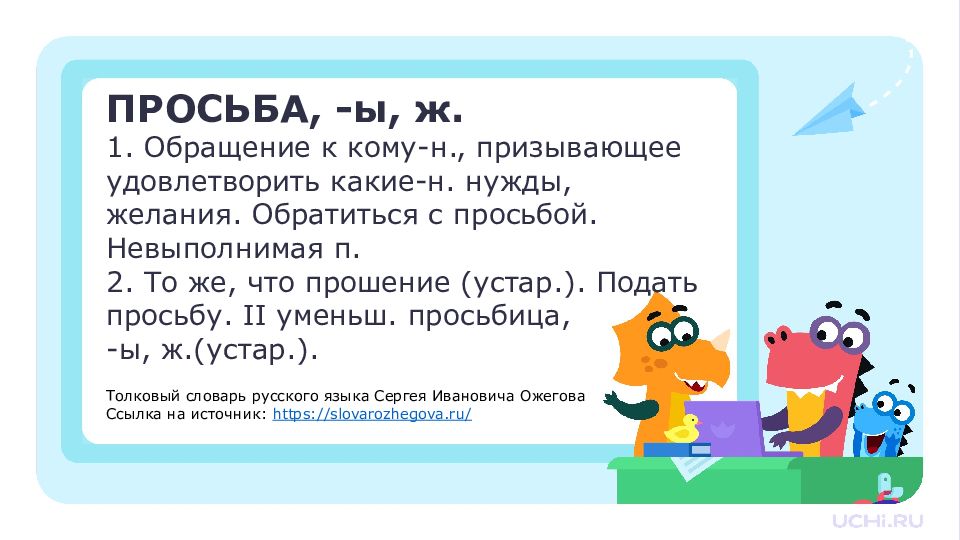 ПРОСЬБА, -ы, ж.
1. Обращение к кому-н., призывающее удовлетворить какие-н. нужды, желания. Обратиться с просьбой. Невыполнимая п.
2. То же, что прошение (устар.). Подать просьбу. II уменьш. просьбица, -ы, ж.(устар.).

Толковый словарь русского языка Сергея Ивановича Ожегова
Ссылка на источник: https://slovarozhegova.ru/

UCHi.RU